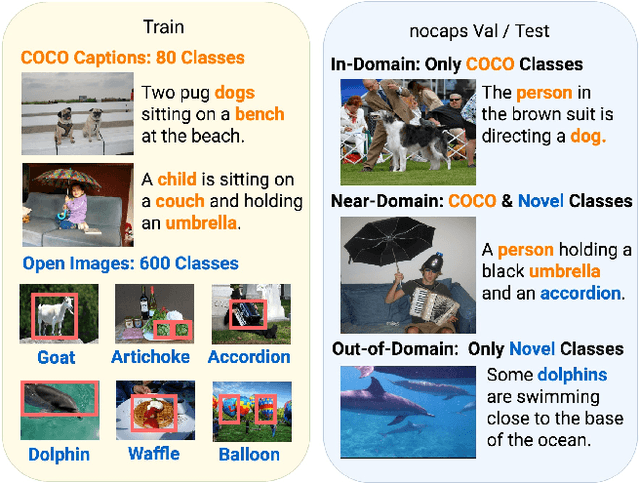 Train

COCO Captions: 80 Classes

Two pug dogs sitting on a bench at the beach.

A child is sitting on a couch and holding an umbrella.

Open Images: 600 Classes

Goat

Artichoke

Accordion

Dolphin

Waffle

Balloon

nocaps Val / Test

In-Domain: Only COCO Classes

The person in the brown suit is directing a dog.

Near-Domain: COCO & Novel Classes

A person holding a black umbrella and an accordion.

Out-of-Domain: Only Novel Classes

Some dolphins are swimming close to the base of the ocean.